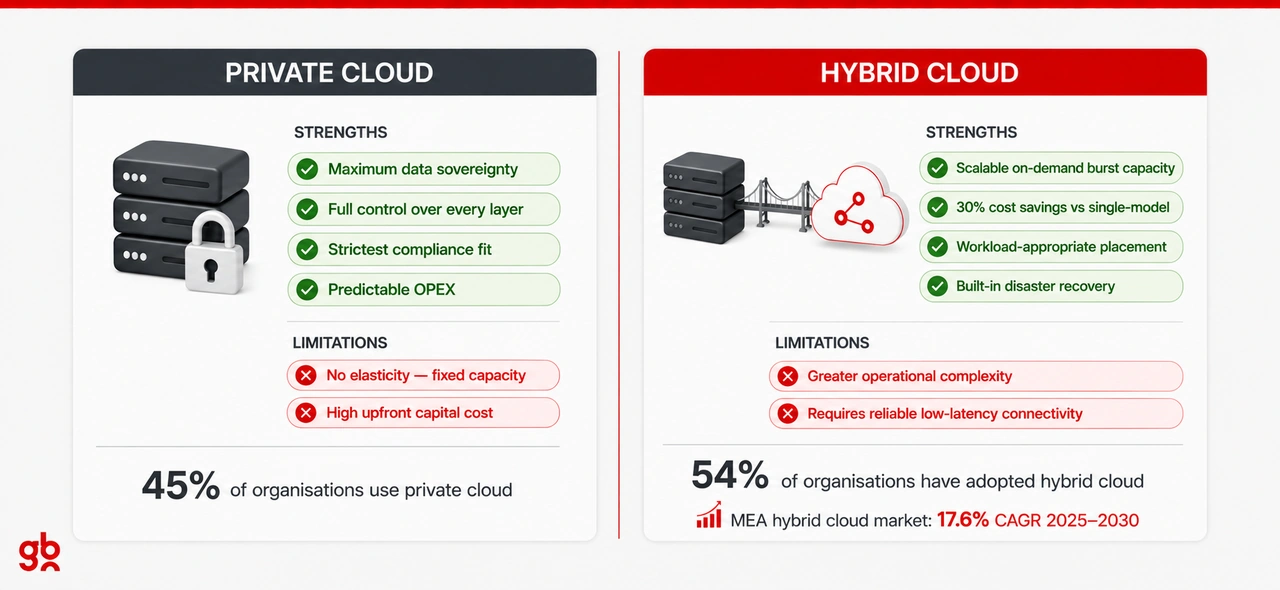 PRIVATE CLOUD

STRENGTHS

Maximum data sovereignty

Full control over every layer

Strictest compliance fit

Predictable OPEX

LIMITATIONS

No elasticity — fixed capacity

High upfront capital cost

45% of organisations use private cloud

HYBRID CLOUD

STRENGTHS

Scalable on-demand burst capacity

30% cost savings vs single-model

Workload-appropriate placement

Built-in disaster recovery

LIMITATIONS

Greater operational complexity

Requires reliable low-latency connectivity

54% of organisations have adopted hybrid cloud

MEA hybrid cloud market: 17.6% CAGR 2025–2030

gb